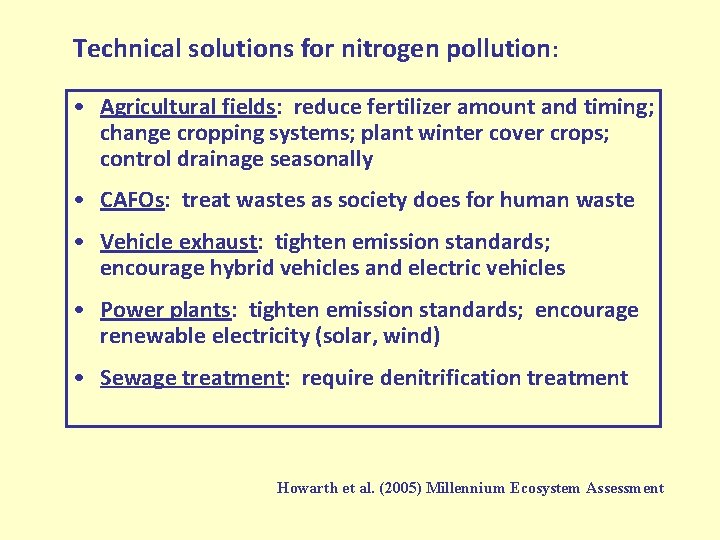 Technical solutions for nitrogen pollution:

• Agricultural fields: reduce fertilizer amount and timing; change cropping systems; plant winter cover crops; control drainage seasonally

• CAFOs: treat wastes as society does for human waste

• Vehicle exhaust: tighten emission standards; encourage hybrid vehicles and electric vehicles

• Power plants: tighten emission standards; encourage renewable electricity (solar, wind)

• Sewage treatment: require denitrification treatment

Howarth et al. (2005) Millennium Ecosystem Assessment